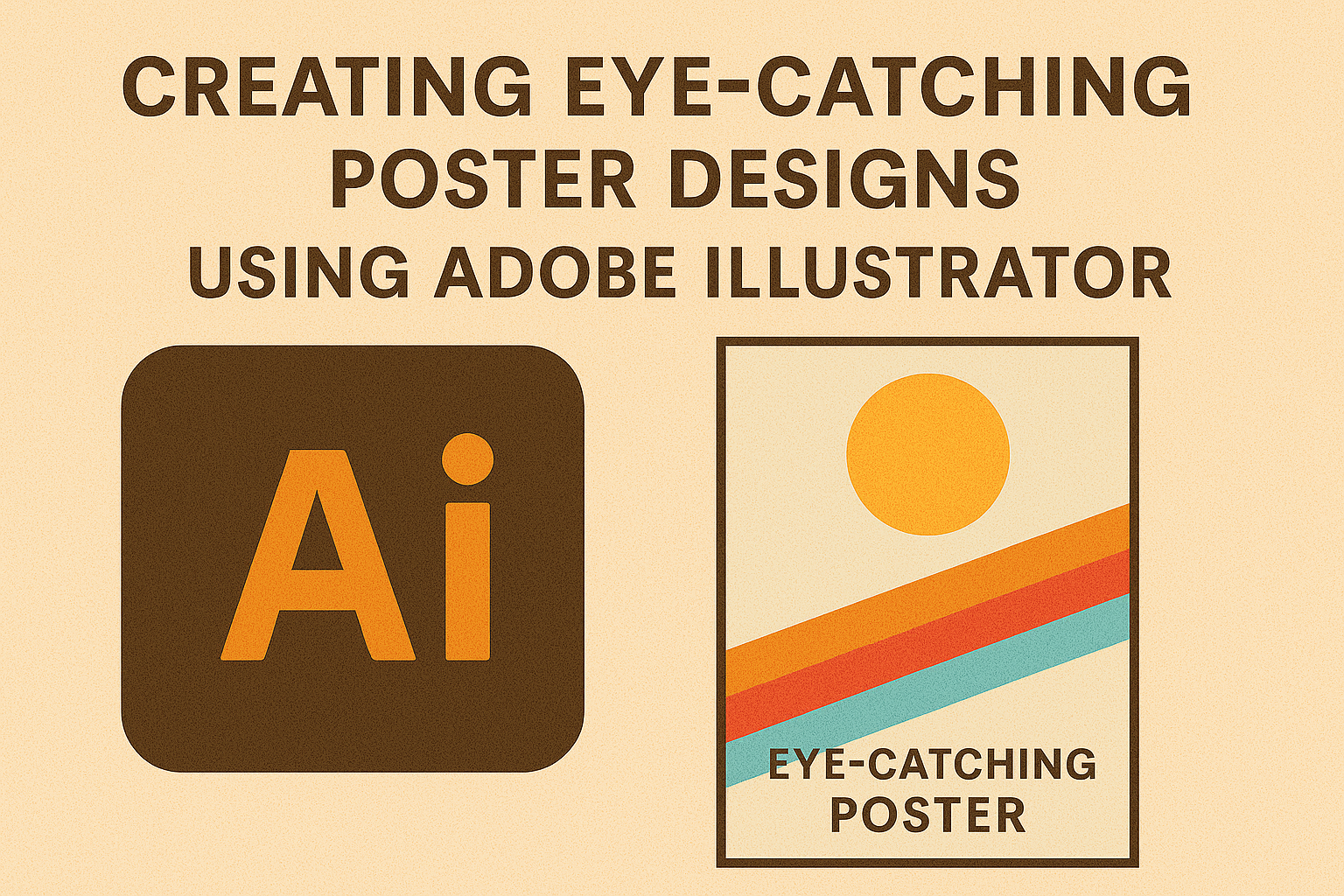 CREATING EYE-CATCHING POSTER DESIGNS USING ADOBE ILLUSTRATOR

Ai

EYE-CATCHING POSTER